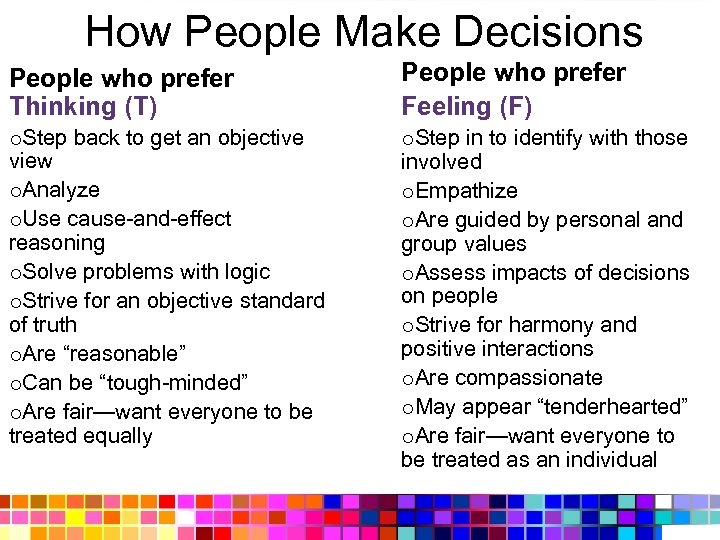 How People Make Decisions

People who prefer
Thinking (T)

oStep back to get an objective view

oAnalyze

oUse cause-and-effect reasoning

oSolve problems with logic

oStrive for an objective standard of truth

oAre “reasonable”

oCan be “tough-minded”

oAre fair—want everyone to be treated equally

People who prefer
Feeling (F)

oStep in to identify with those involved

oEmpathize

oAre guided by personal and group values

oAssess impacts of decisions on people

oStrive for harmony and positive interactions

oAre compassionate

oMay appear “tenderhearted”

oAre fair—want everyone to be treated as an individual